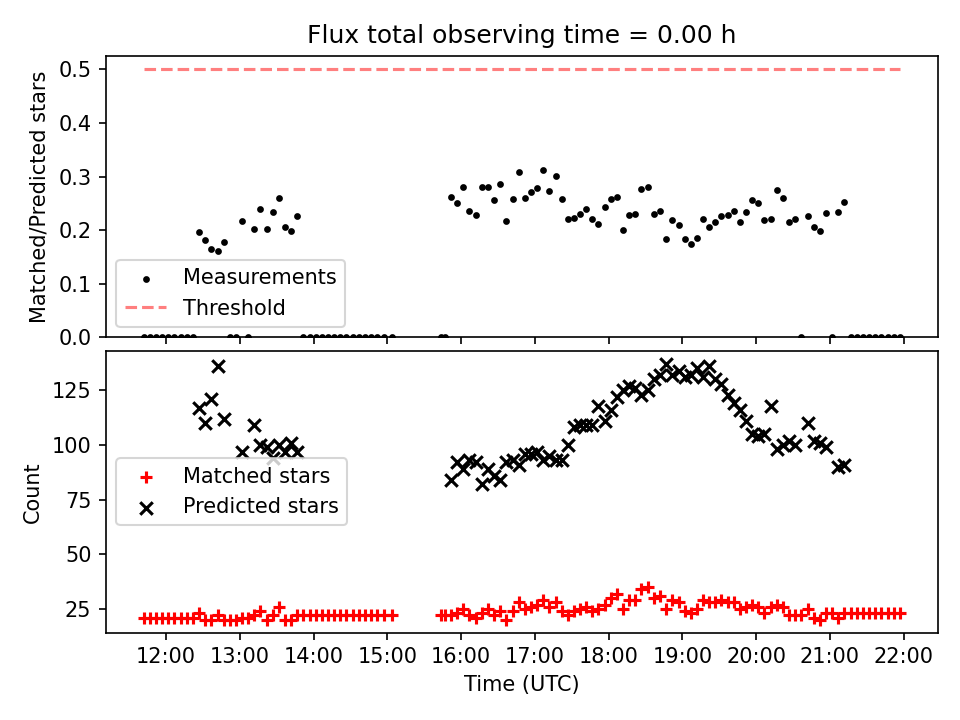 Flux total observing time = 0.00 h

Matched/Predicted stars

0.5
0.4
0.3
0.2
0.1
0.0

Measurements
Threshold

Count

125
100
75
50
25

Matched stars
Predicted stars

12:00
13:00
14:00
15:00
16:00
17:00
18:00
19:00
20:00
21:00
22:00

Time (UTC)